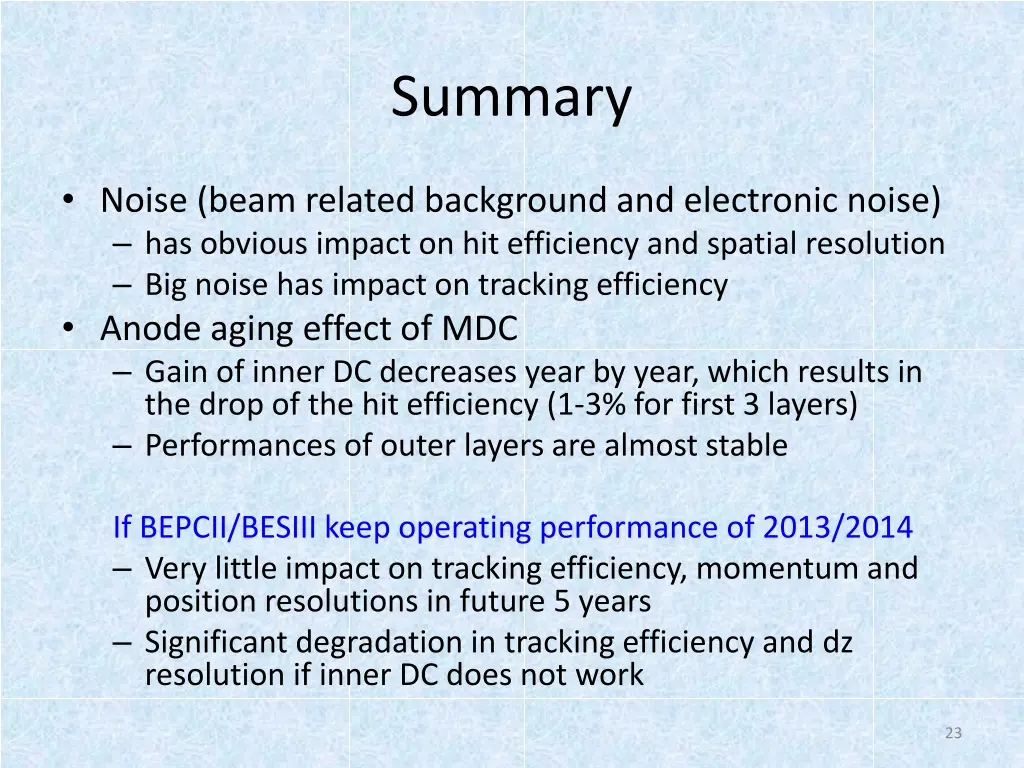 Summary

• Noise (beam related background and electronic noise)
– has obvious impact on hit efficiency and spatial resolution
– Big noise has impact on tracking efficiency
• Anode aging effect of MDC
– Gain of inner DC decreases year by year, which results in the drop of the hit efficiency (1-3% for first 3 layers)
– Performances of outer layers are almost stable

If BEPCII/BESIII keep operating performance of 2013/2014
– Very little impact on tracking efficiency, momentum and position resolutions in future 5 years
– Significant degradation in tracking efficiency and dz resolution if inner DC does not work

23